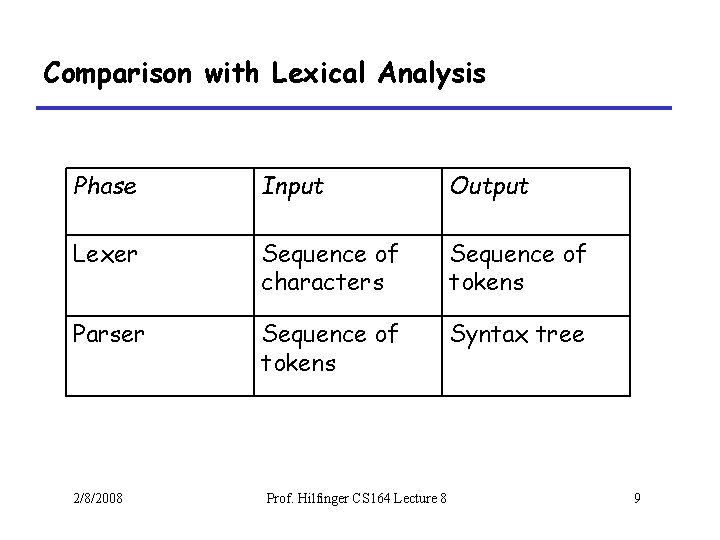 Comparison with Lexical Analysis

| Phase | Input | Output |
|---|---|---|
| Lexer | Sequence of characters | Sequence of tokens |
| Parser | Sequence of tokens | Syntax tree |

2/8/2008 Prof. Hilfinger CS164 Lecture 8 9